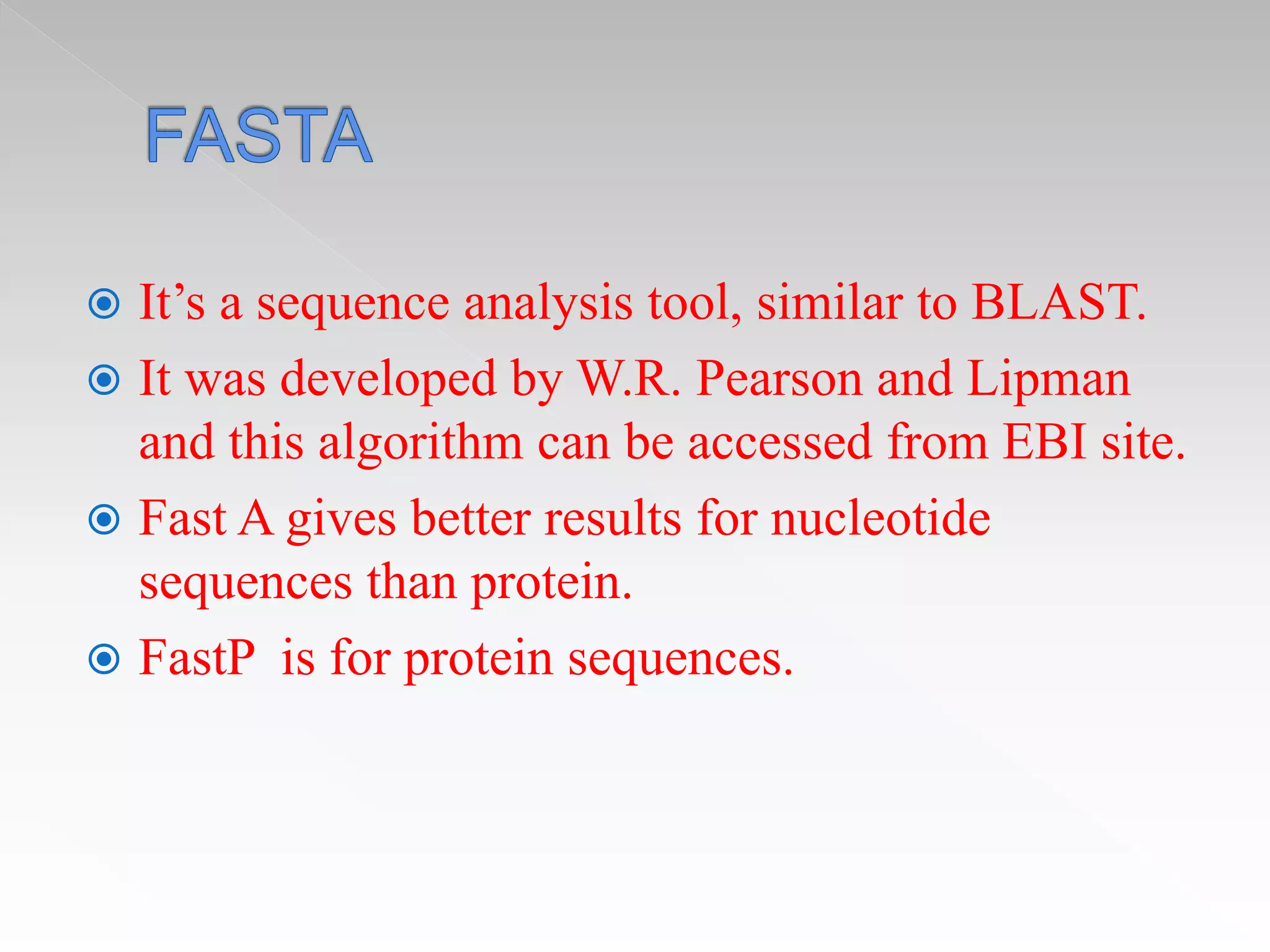 FASTA

It’s a sequence analysis tool, similar to BLAST.

It was developed by W.R. Pearson and Lipman and this algorithm can be accessed from EBI site.

Fast A gives better results for nucleotide sequences than protein.

FastP  is for protein sequences.